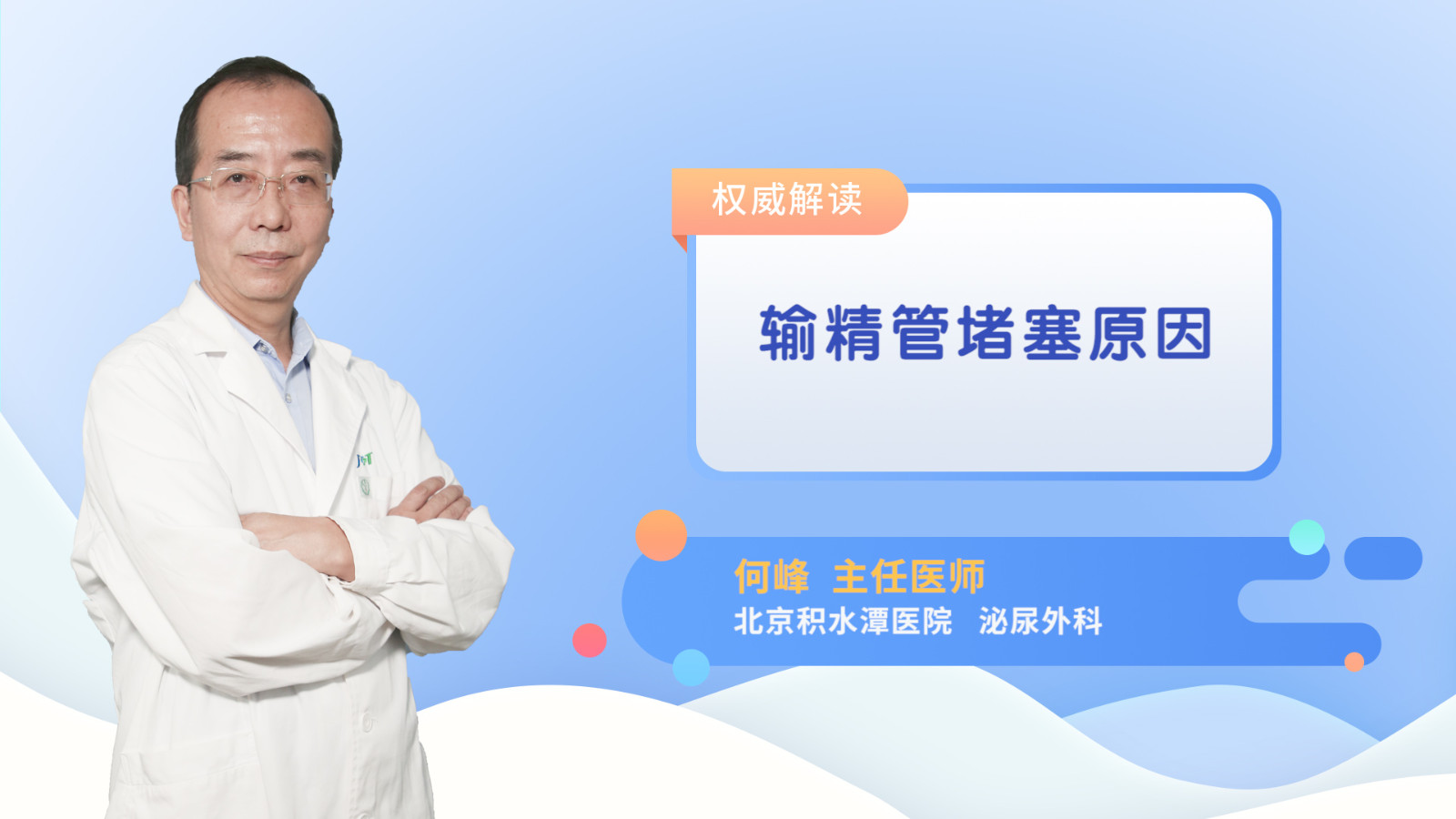 权威解读

输精管堵塞原因

何峰 主任医师
北京积水潭医院 泌尿外科